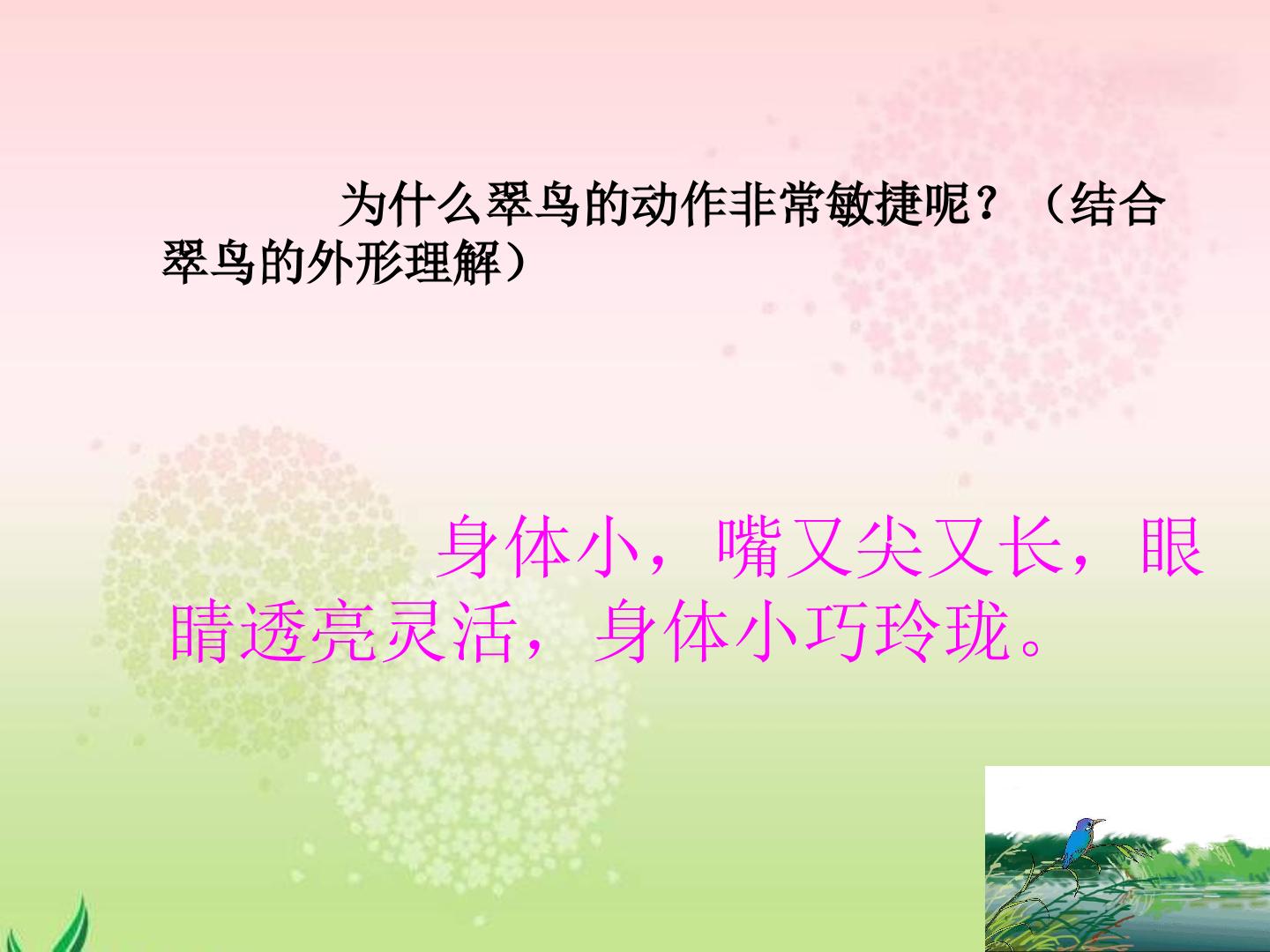 为什么翠鸟的动作非常敏捷呢？（结合翠鸟的外形理解）

身体小，嘴又尖又长，眼睛透亮灵活，身体小巧玲珑。